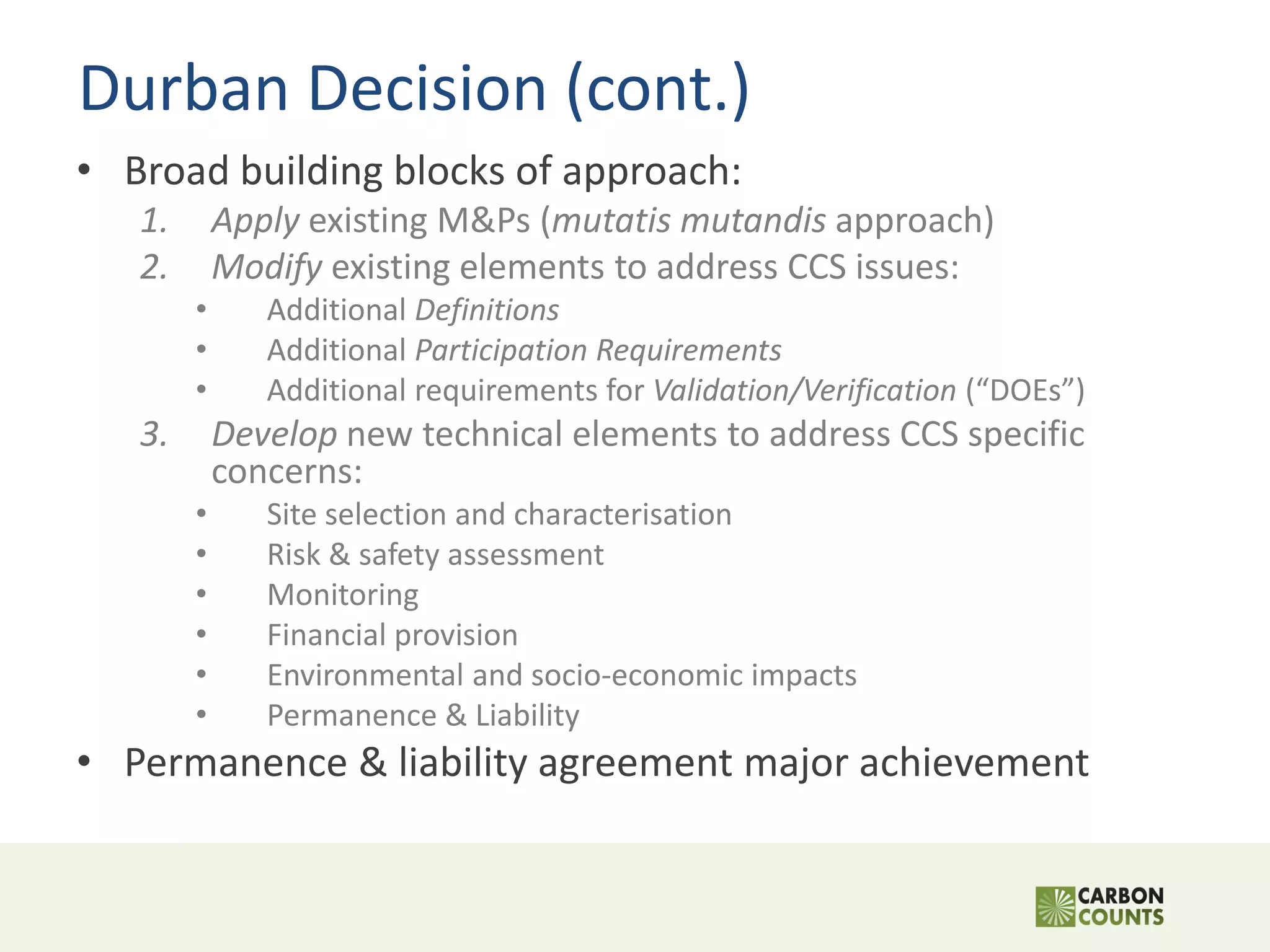 Durban Decision (cont.)

• Broad building blocks of approach:

1. Apply existing M&Ps (mutatis mutandis approach)
2. Modify existing elements to address CCS issues:
   • Additional Definitions
   • Additional Participation Requirements
   • Additional requirements for Validation/Verification (“DOEs”)
3. Develop new technical elements to address CCS specific concerns:
   • Site selection and characterisation
   • Risk & safety assessment
   • Monitoring
   • Financial provision
   • Environmental and socio-economic impacts
   • Permanence & Liability

• Permanence & liability agreement major achievement

CARBON COUNTS